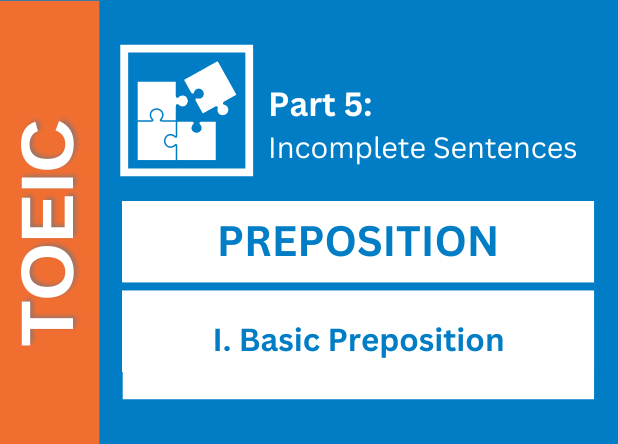 TOEIC

Part 5:
Incomplete Sentences

PREPOSITION

I. Basic Preposition